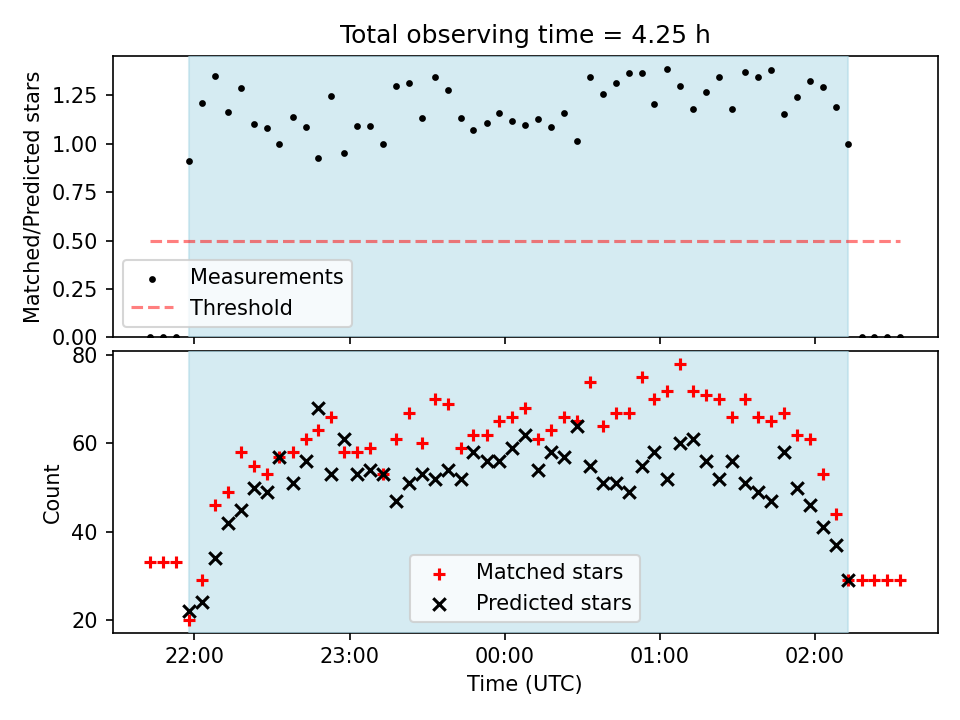 Total observing time = 4.25 h

Matched/Predicted stars

1.25
1.00
0.75
0.50
0.25
0.00

Measurements
Threshold

Count

80
60
40
20

Matched stars
Predicted stars

22:00
23:00
00:00
01:00
02:00

Time (UTC)